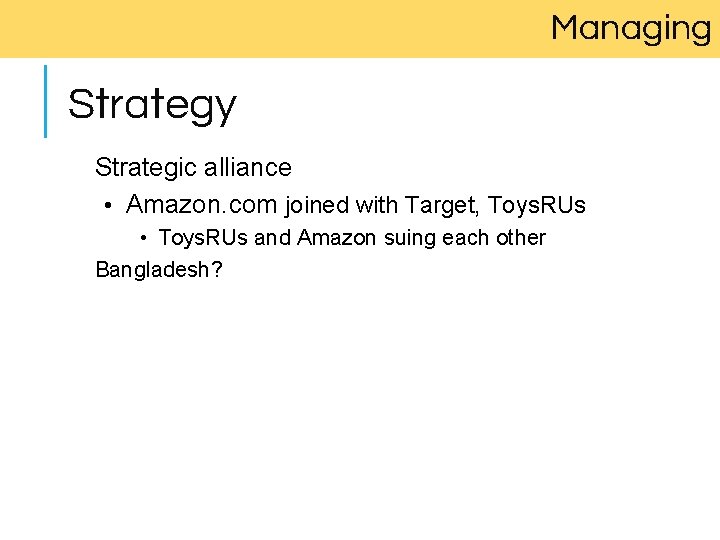 Managing

Strategy

Strategic alliance

• Amazon.com joined with Target, ToysRUs

• ToysRUs and Amazon suing each other

Bangladesh?